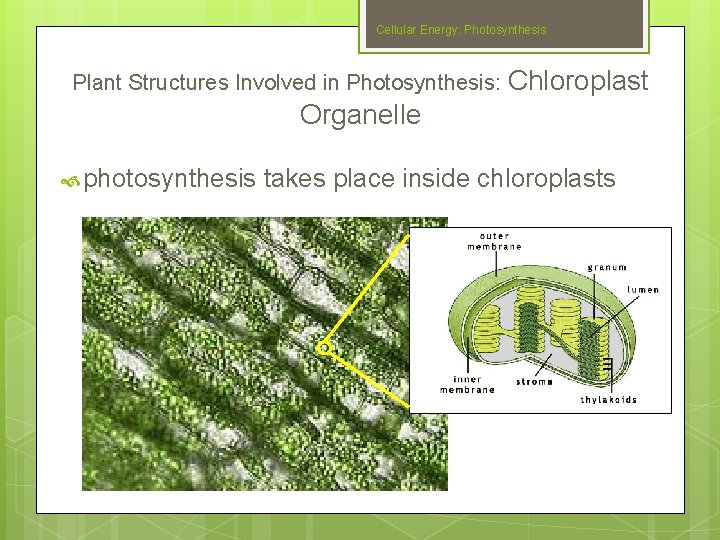 Cellular Energy: Photosynthesis

Plant Structures Involved in Photosynthesis: Chloroplast Organelle

photosynthesis takes place inside chloroplasts

outer membrane
granum
lumen
inner membrane
stroma
thylakoids